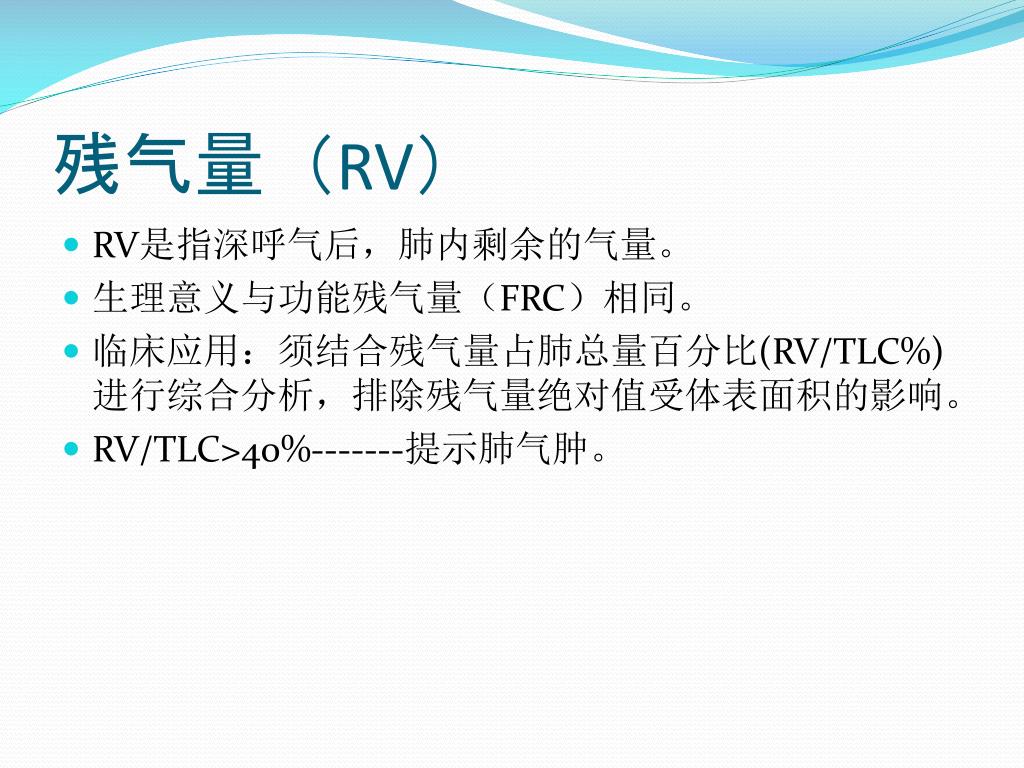 残气量（RV）

- RV是指深呼气后，肺内剩余的气量。
- 生理意义与功能残气量（FRC）相同。
- 临床应用：须结合残气量占肺总量百分比(RV/TLC%)进行综合分析，排除残气量绝对值受体表面积的影响。
- RV/TLC>40%-------提示肺气肿。